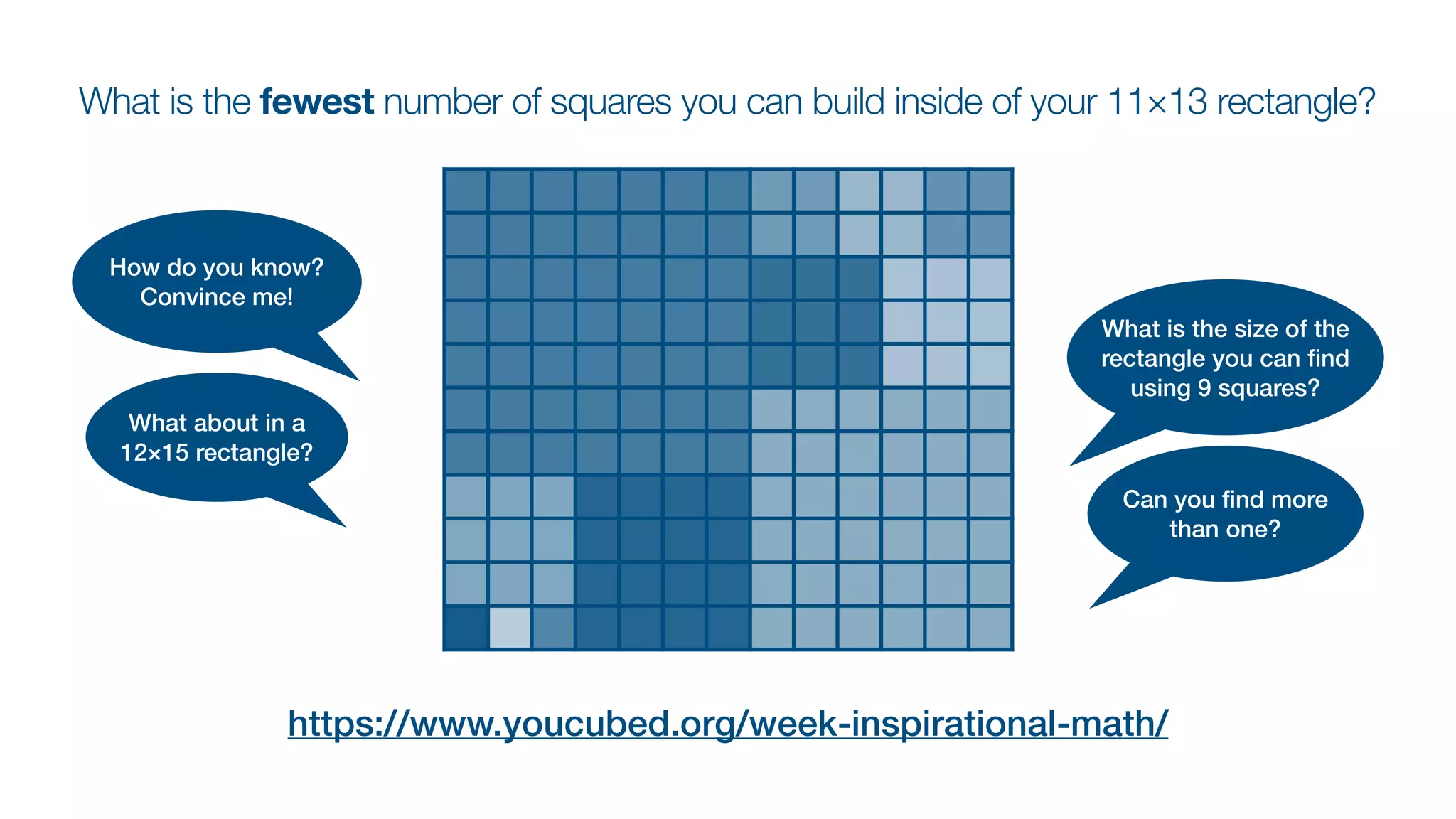 What is the **fewest** number of squares you can build inside of your 11×13 rectangle?

How do you know? Convince me!

What about in a 12×15 rectangle?

What is the size of the rectangle you can find using 9 squares?

Can you find more than one?

https://www.youcubed.org/week-inspirational-math/